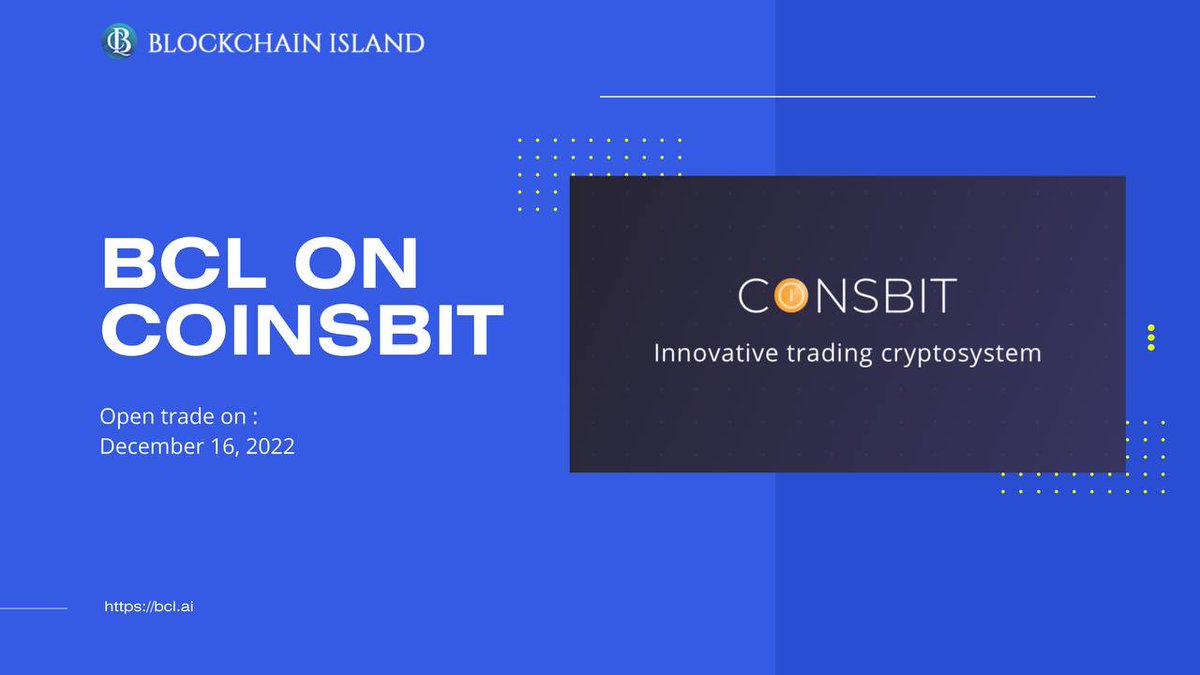 BLOCKCHAIN ISLAND

BCL ON COINSBIT

Open trade on :
December 16, 2022

COINSBIT
Innovative trading cryptosystem

https://bcl.ai